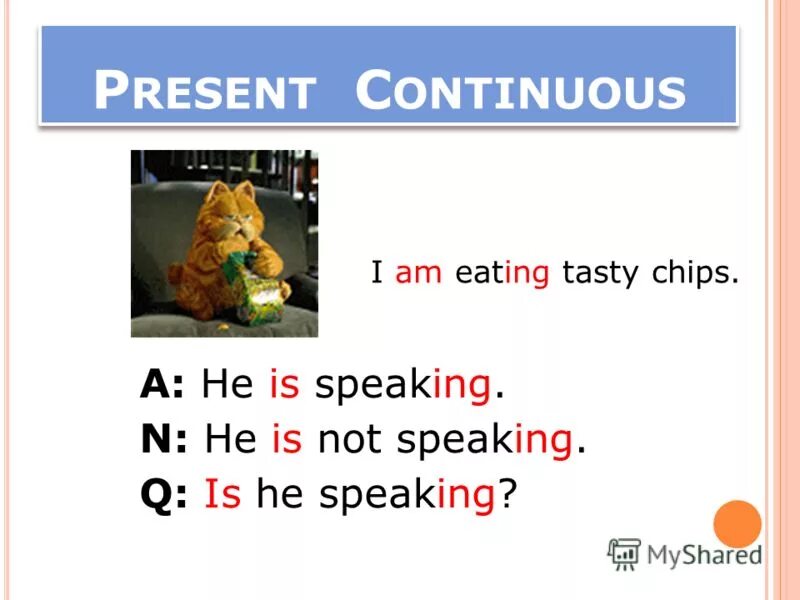 PRESENT CONTINUOUS

I am eating tasty chips.

A: He is speaking.
N: He is not speaking.
Q: Is he speaking?

MyShared